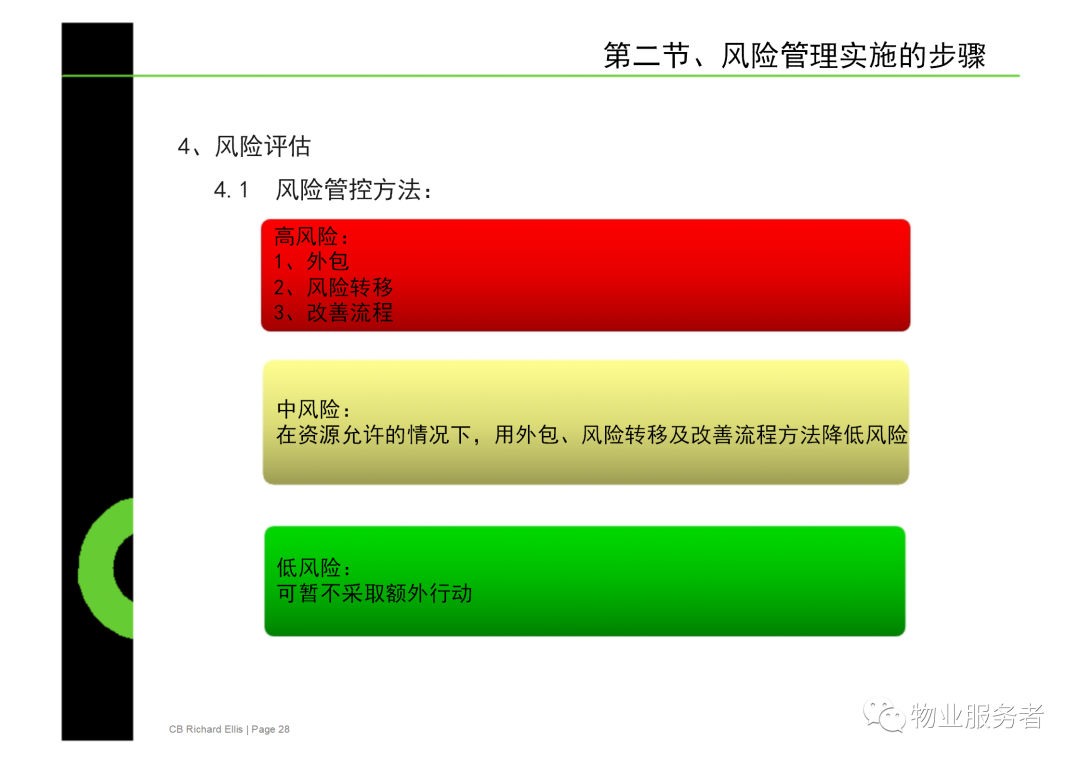 第二节、风险管理实施的步骤

4、风险评估

4.1 风险管控方法：

高风险：
1、外包
2、风险转移
3、改善流程

中风险：
在资源允许的情况下，用外包、风险转移及改善流程方法降低风险

低风险：
可暂不采取额外行动

CB Richard Ellis | Page 28

物业服务者